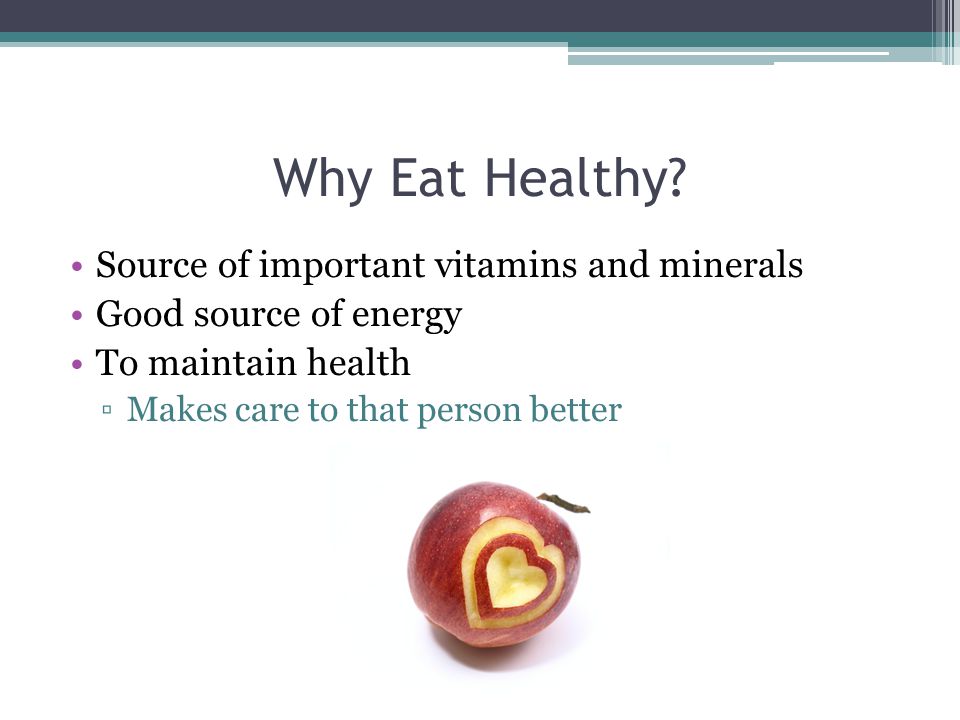 Why Eat Healthy?

• Source of important vitamins and minerals
• Good source of energy
• To maintain health
▫ Makes care to that person better